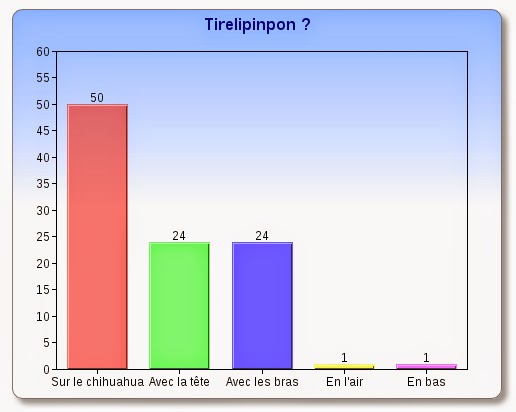 Tirelipinpon ?

60
55
50
45
40
35
30
25
20
15
10
5
0

50
24
24
1
1

Sur le chihuahua
Avec la tête
Avec les bras
En l'air
En bas